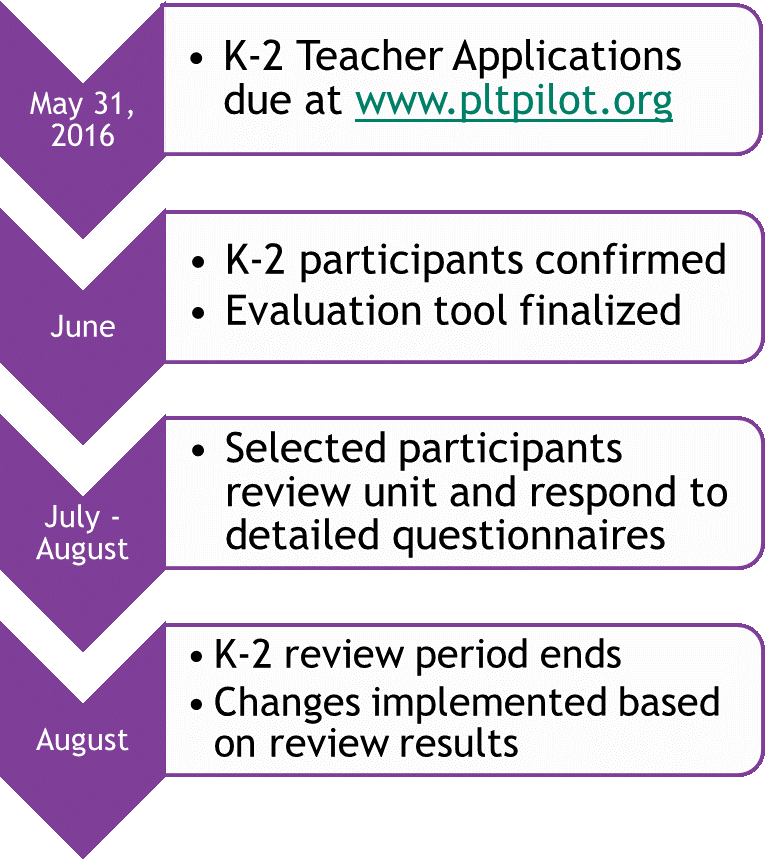 May 31, 2016

• K-2 Teacher Applications due at www.pltpilot.org

June

• K-2 participants confirmed
• Evaluation tool finalized

July - August

• Selected participants review unit and respond to detailed questionnaires

August

• K-2 review period ends
• Changes implemented based on review results